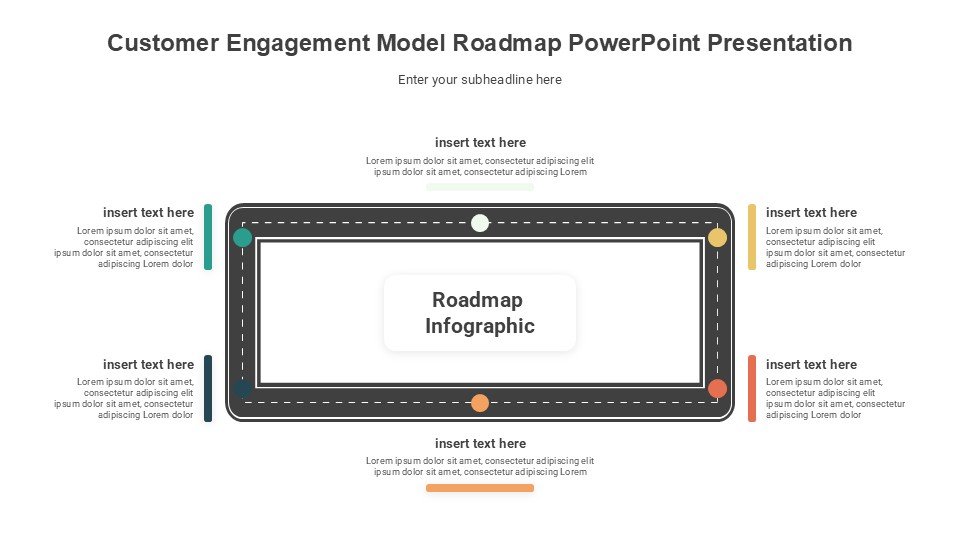 Customer Engagement Model Roadmap PowerPoint Presentation

Enter your subheadline here

insert text here
Lorem ipsum dolor sit amet, consectetur adipiscing elit ipsum dolor sit amet, consectetur adipiscing Lorem

insert text here
Lorem ipsum dolor sit amet, consectetur adipiscing elit ipsum dolor sit amet, consectetur adipiscing Lorem dolor

insert text here
Lorem ipsum dolor sit amet, consectetur adipiscing elit ipsum dolor sit amet, consectetur adipiscing Lorem dolor

Roadmap Infographic

insert text here
Lorem ipsum dolor sit amet, consectetur adipiscing elit ipsum dolor sit amet, consectetur adipiscing Lorem dolor

insert text here
Lorem ipsum dolor sit amet, consectetur adipiscing elit ipsum dolor sit amet, consectetur adipiscing Lorem dolor

insert text here
Lorem ipsum dolor sit amet, consectetur adipiscing elit ipsum dolor sit amet, consectetur adipiscing Lorem